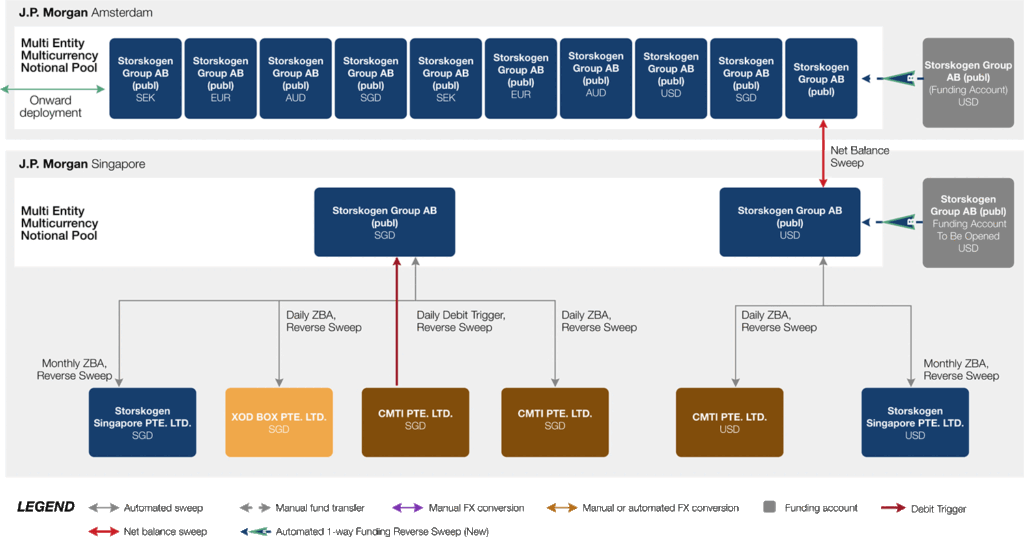 J.P. Morgan Amsterdam

Multi Entity Multicurrency Notional Pool

Onward deployment

Storskogen Group AB (publ) SEK

Storskogen Group AB (publ) EUR

Storskogen Group AB (publ) AUD

Storskogen Group AB (publ) SGD

Storskogen Group AB (publ) SEK

Storskogen Group AB (publ) EUR

Storskogen Group AB (publ) AUD

Storskogen Group AB (publ) USD

Storskogen Group AB (publ) SGD

Storskogen Group AB (publ)

Storskogen Group AB (publ) (Funding Account) USD

Net Balance Sweep

J.P. Morgan Singapore

Multi Entity Multicurrency Notional Pool

Storskogen Group AB (publ) SGD

Storskogen Group AB (publ) USD

Storskogen Group AB (publ) Funding Account To Be Opened USD

Monthly ZBA, Reverse Sweep

Daily ZBA, Reverse Sweep

Daily Debit Trigger, Reverse Sweep

Daily ZBA, Reverse Sweep

Daily ZBA, Reverse Sweep

Monthly ZBA, Reverse Sweep

Storskogen Singapore PTE. LTD. SGD

XOD BOX PTE. LTD. SGD

CMTI PTE. LTD. SGD

CMTI PTE. LTD. SGD

CMTI PTE. LTD. USD

Storskogen Singapore PTE. LTD. USD

LEGEND

Automated sweep

Manual fund transfer

Manual FX conversion

Manual or automated FX conversion

Funding account

Debit Trigger

Net balance sweep

Automated 1-way Funding Reverse Sweep (New)